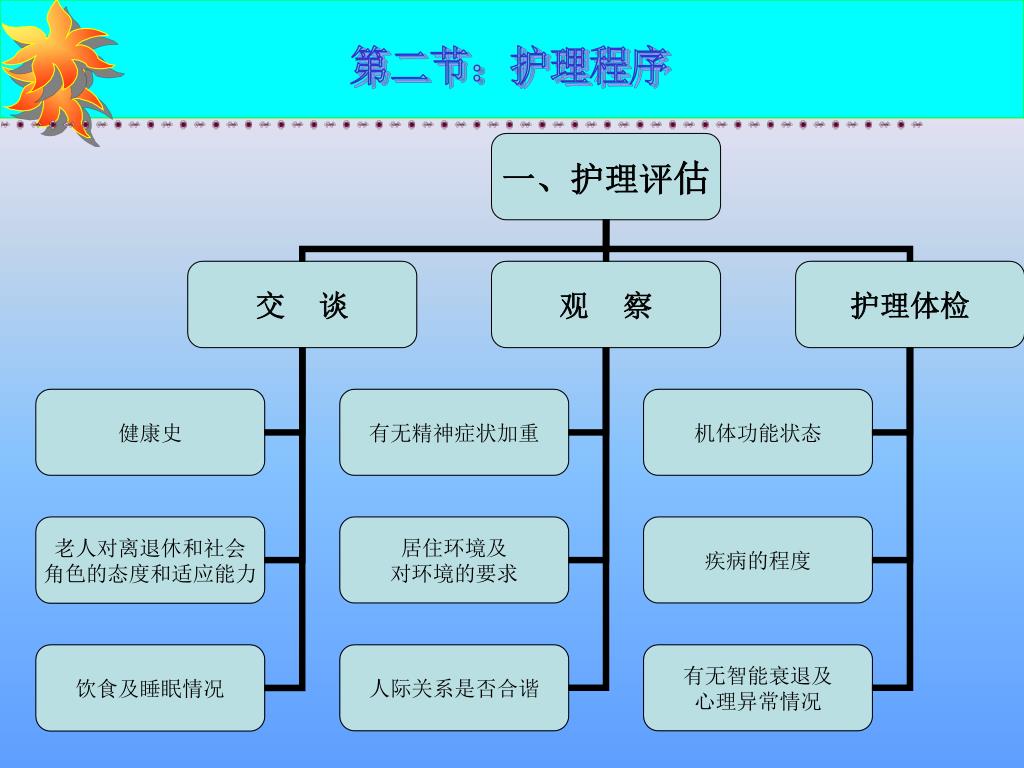 第二节：护理程序

一、护理评估

交　谈

观　察

护理体检

健康史

老人对离退休和社会角色的态度和适应能力

饮食及睡眠情况

有无精神症状加重

居住环境及对环境的要求

人际关系是否合谐

机体功能状态

疾病的程度

有无智能衰退及心理异常情况